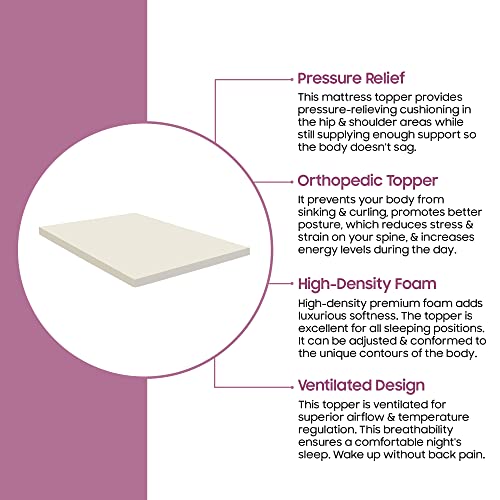 Pressure Relief
This mattress topper provides pressure-relieving cushioning in the hip & shoulder areas while still supplying enough support so the body doesn't sag.

Orthopedic Topper
It prevents your body from sinking & curling, promotes better posture, which reduces stress & strain on your spine, & increases energy levels during the day.

High-Density Foam
High-density premium foam adds luxurious softness. The topper is excellent for all sleeping positions. It can be adjusted & conformed to the unique contours of the body.

Ventilated Design
This topper is ventilated for superior airflow & temperature regulation. This breathability ensures a comfortable night's sleep. Wake up without back pain.